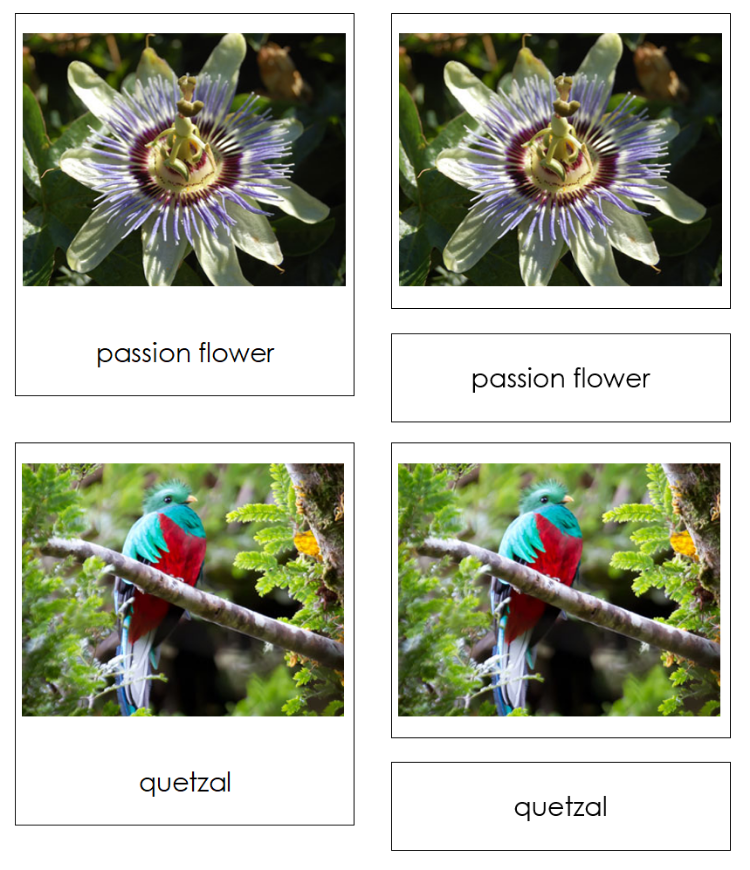 passion flower

passion flower

quetzal

quetzal